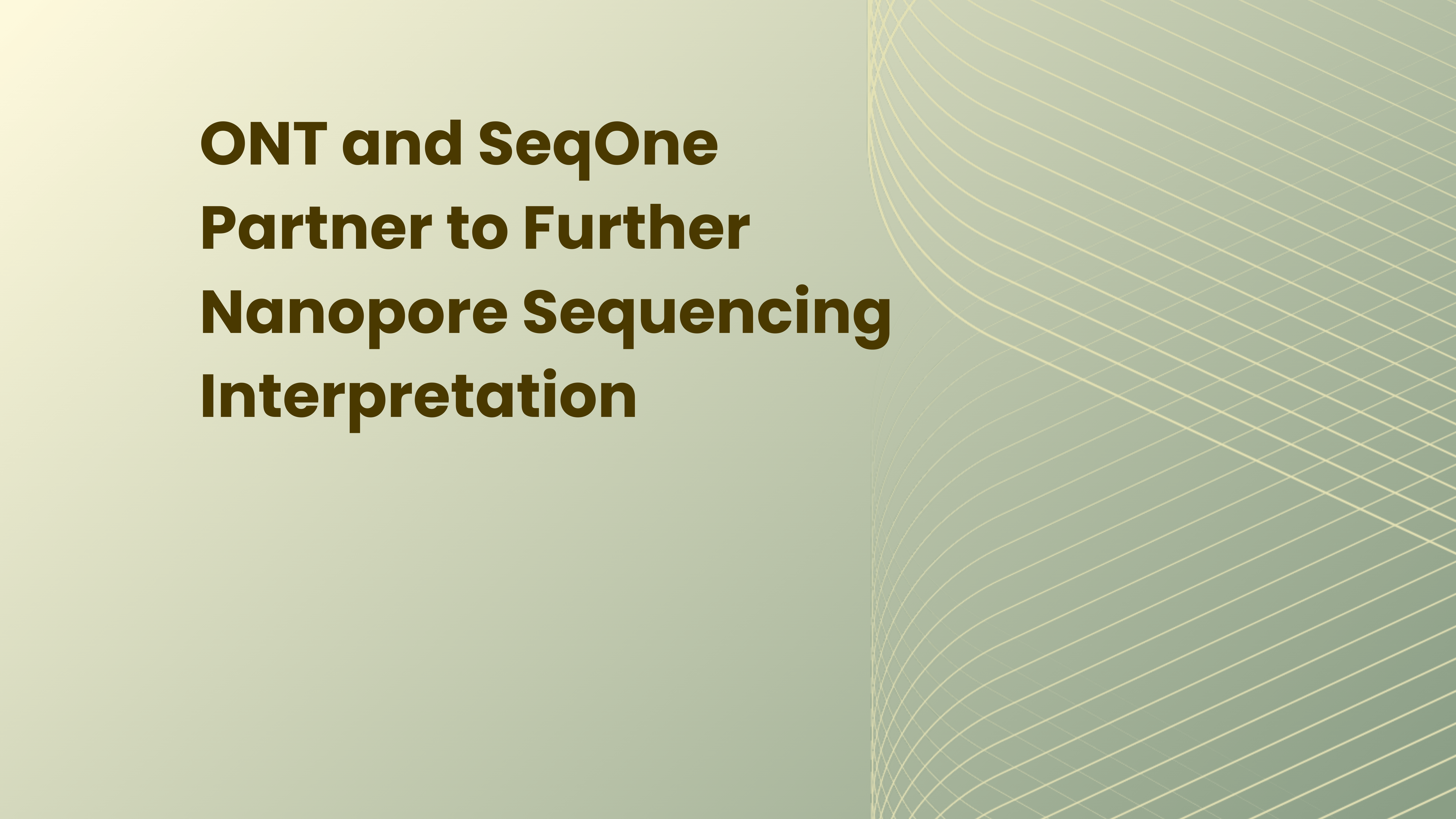 ONT and SeqOne Partner to Further Nanopore Sequencing Interpretation